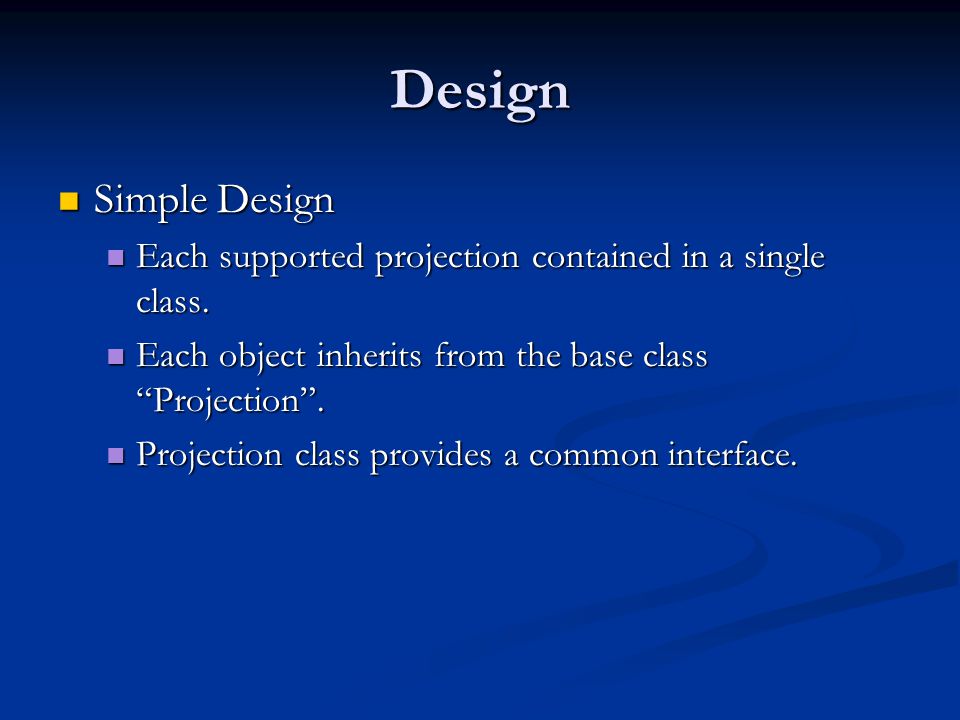 Design

Simple Design

Each supported projection contained in a single class.

Each object inherits from the base class “Projection”.

Projection class provides a common interface.